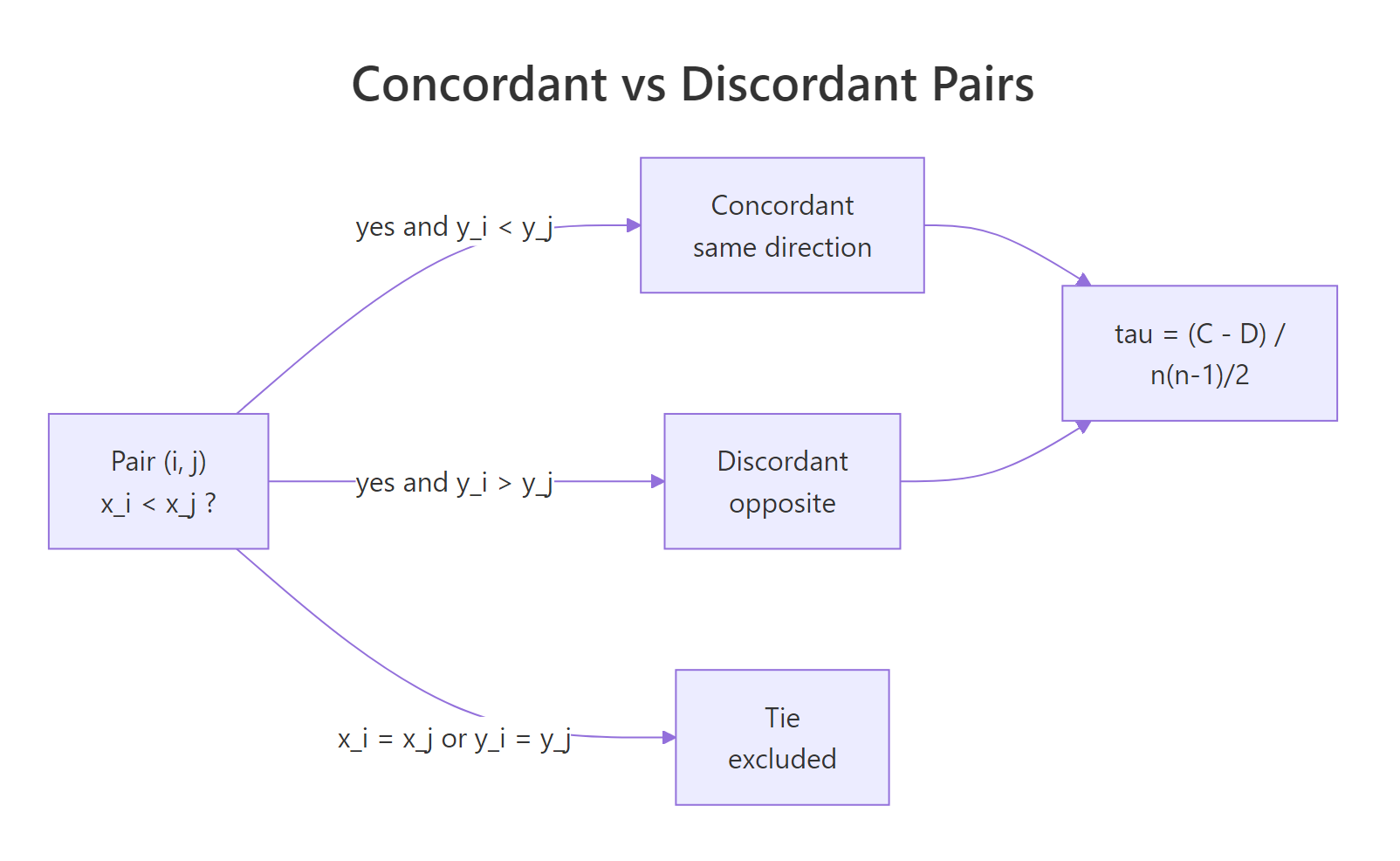 Concordant vs Discordant Pairs

Pair (i, j)
x_i < x_j ?

yes and y_i < y_j

Concordant
same direction

yes and y_i > y_j

Discordant
opposite

x_i = x_j or y_i = y_j

Tie
excluded

tau = (C - D) /
n(n-1)/2